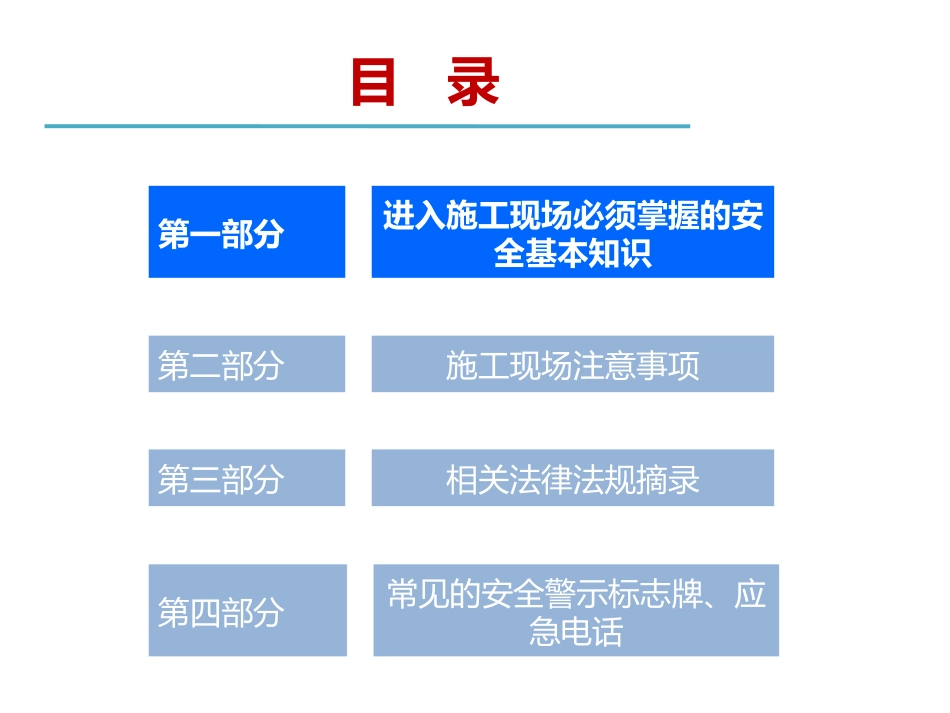 目 录

第一部分

进入施工现场必须掌握的安全基本知识

第二部分

施工现场注意事项

第三部分

相关法律法规摘录

第四部分

常见的安全警示标志牌、应急电话